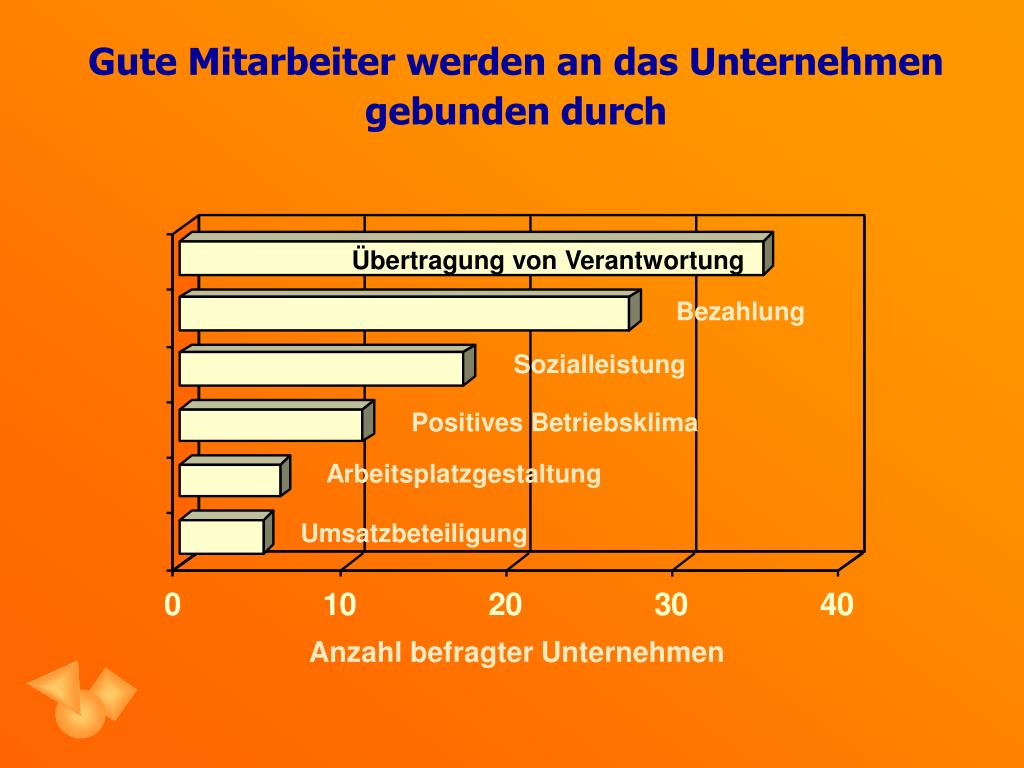 Gute Mitarbeiter werden an das Unternehmen gebunden durch

Übertragung von Verantwortung

Bezahlung

Sozialleistung

Positives Betriebsklima

Arbeitsplatzgestaltung

Umsatzbeteiligung

0
10
20
30
40

Anzahl befragter Unternehmen